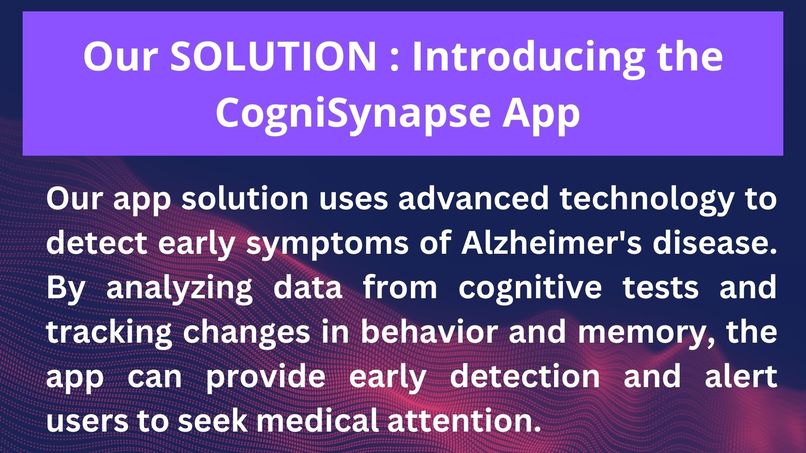 Our SOLUTION : Introducing the CogniSynapse App

Our app solution uses advanced technology to detect early symptoms of Alzheimer's disease. By analyzing data from cognitive tests and tracking changes in behavior and memory, the app can provide early detection and alert users to seek medical attention.